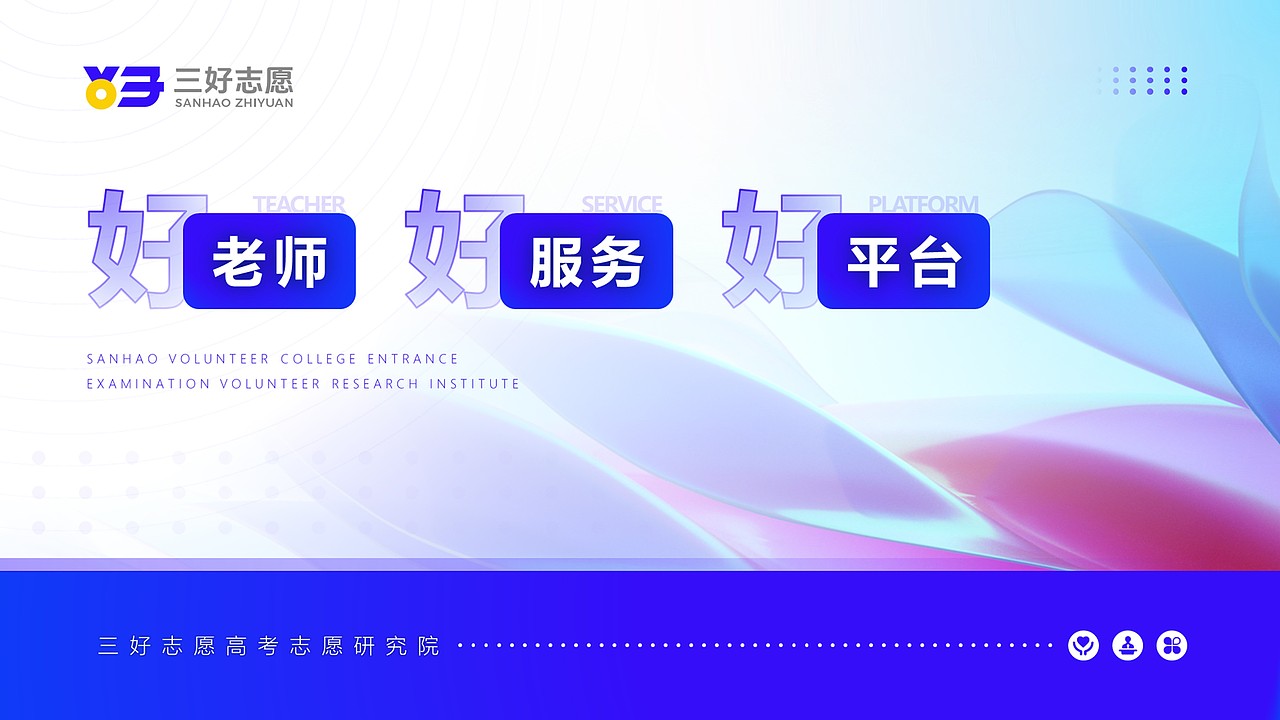 三好志愿
SANHAO ZHIYUAN

好 TEACHER 老师 好 SERVICE 服务 好 PLATFORM 平台

SANHAO VOLUNTEER COLLEGE ENTRANCE EXAMINATION VOLUNTEER RESEARCH INSTITUTE

三好志愿高考志愿研究院